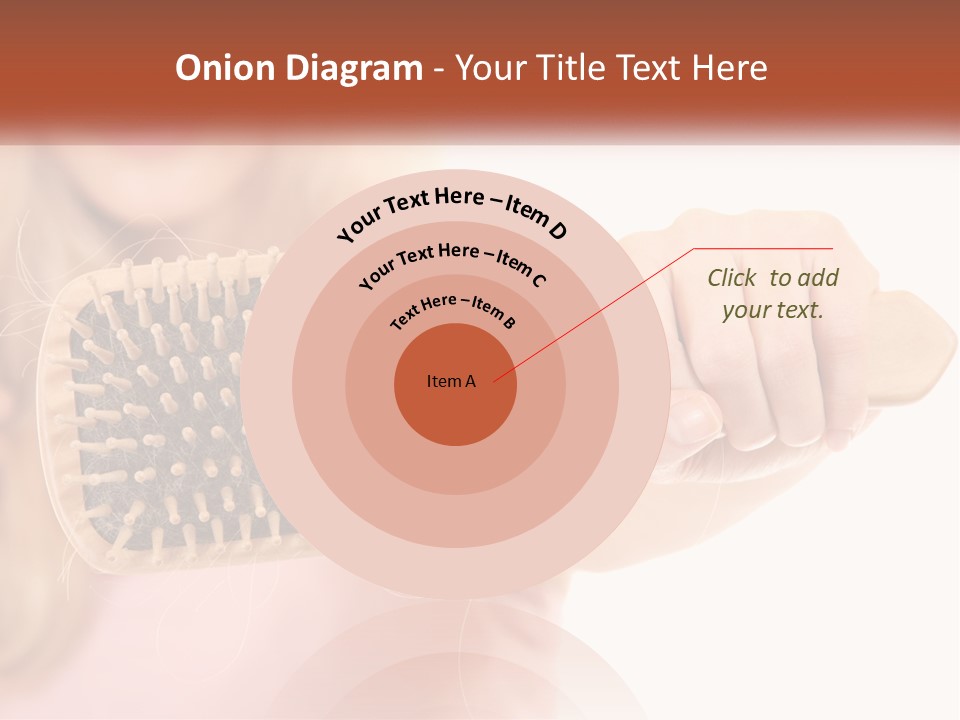 Onion Diagram - Your Title Text Here

Your Text Here – Item D

Your Text Here – Item C

Text Here – Item B

Item A

Click to add your text.